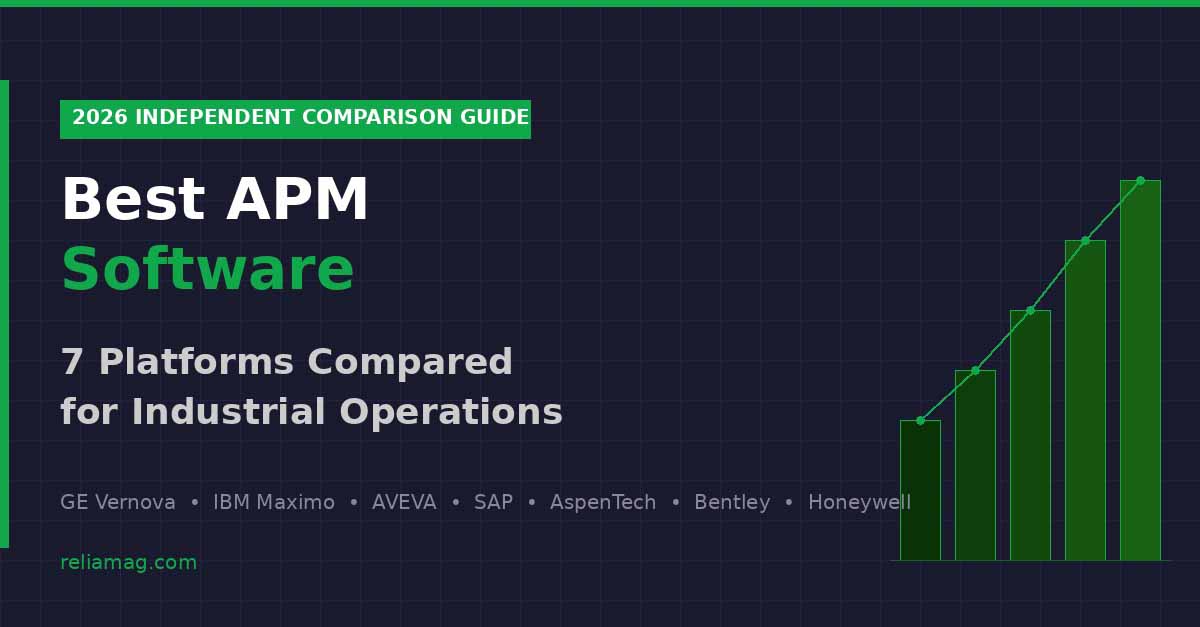 2026 INDEPENDENT COMPARISON GUIDE

Best APM
Software

7 Platforms Compared
for Industrial Operations

GE Vernova • IBM Maximo • AVEVA • SAP • AspenTech • Bentley • Honeywell

reliamag.com